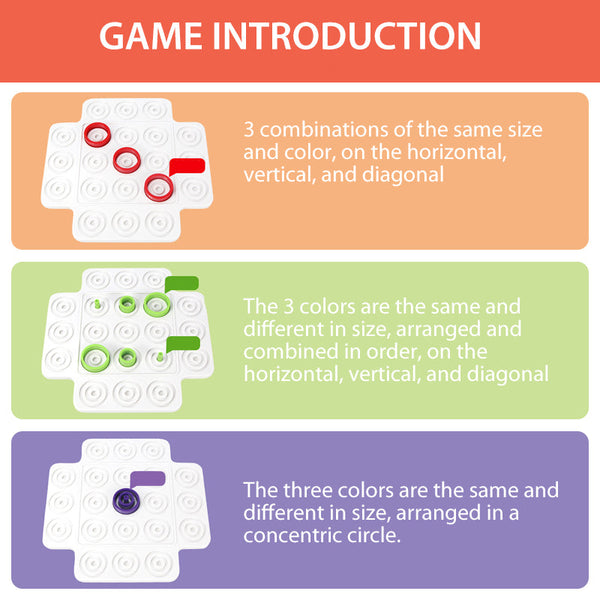 GAME INTRODUCTION

3 combinations of the same size and color, on the horizontal, vertical, and diagonal

The 3 colors are the same and different in size, arranged and combined in order, on the horizontal, vertical, and diagonal

The three colors are the same and different in size, arranged in a concentric circle.